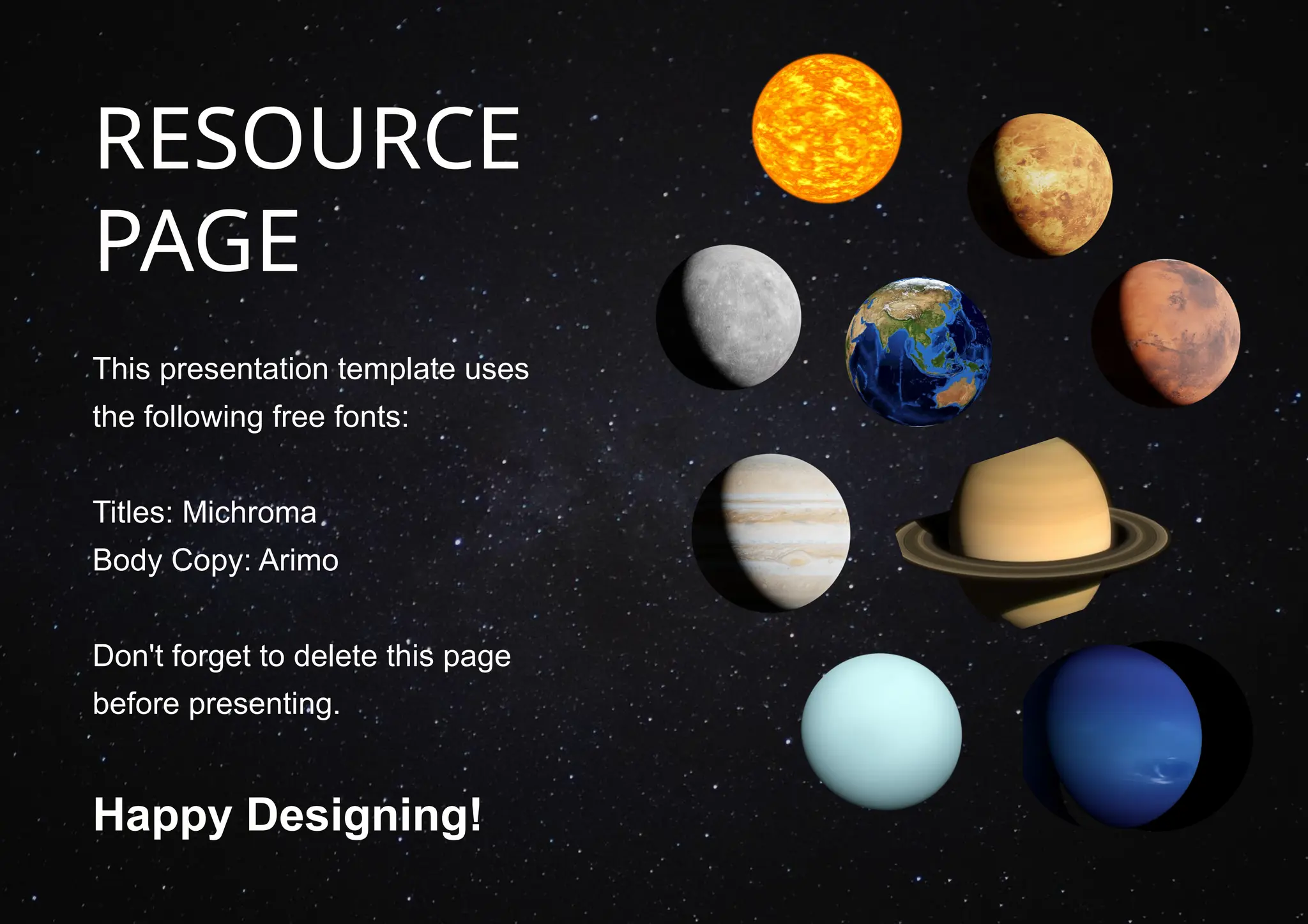 RESOURCE PAGE

This presentation template uses the following free fonts:

Titles: Michroma
Body Copy: Arimo

Don't forget to delete this page before presenting.

Happy Designing!